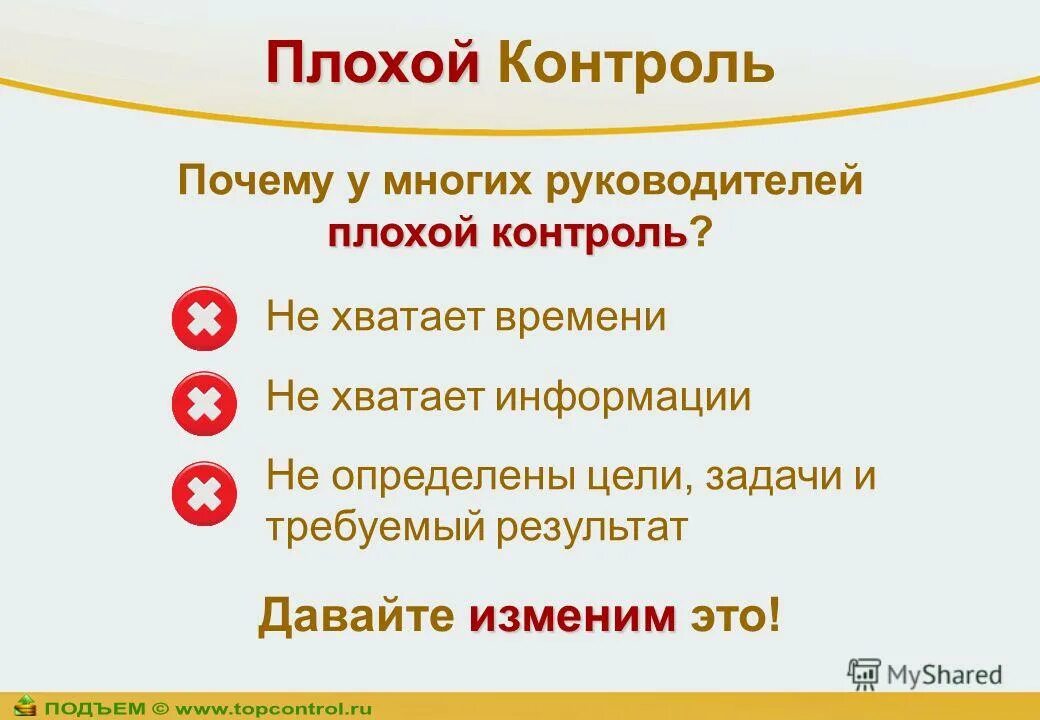 Плохой Контроль

Почему у многих руководителей плохой контроль?

Не хватает времени

Не хватает информации

Не определены цели, задачи и требуемый результат

Давайте изменим это!

MyShared

ПОДЪЕМ © www.topcontrol.ru